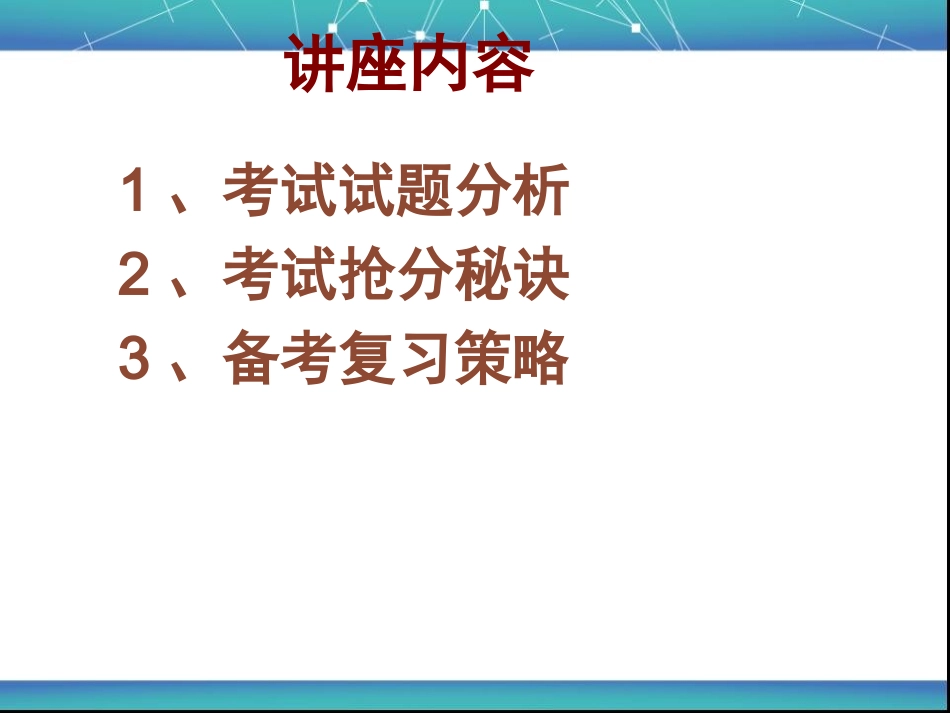 讲座内容

1、考试试题分析
2、考试抢分秘诀
3、备考复习策略